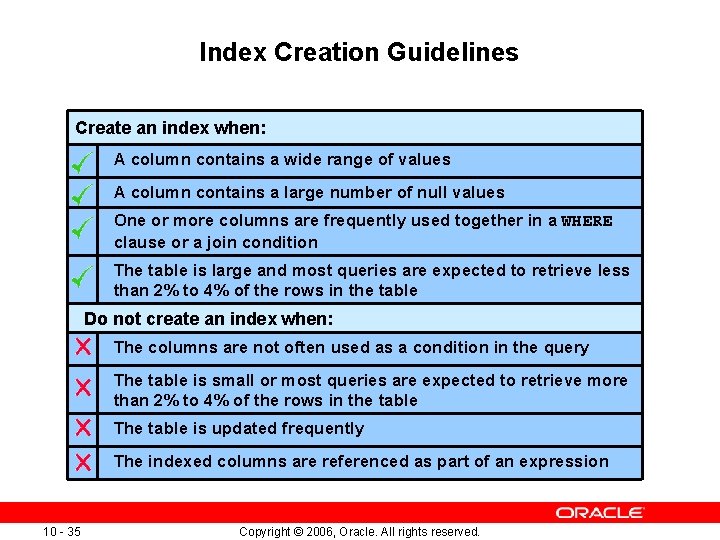 Index Creation Guidelines

Create an index when:

A column contains a wide range of values

A column contains a large number of null values

One or more columns are frequently used together in a WHERE clause or a join condition

The table is large and most queries are expected to retrieve less than 2% to 4% of the rows in the table

Do not create an index when:

The columns are not often used as a condition in the query

The table is small or most queries are expected to retrieve more than 2% to 4% of the rows in the table

The table is updated frequently

The indexed columns are referenced as part of an expression

ORACLE

10 - 35

Copyright © 2006, Oracle. All rights reserved.